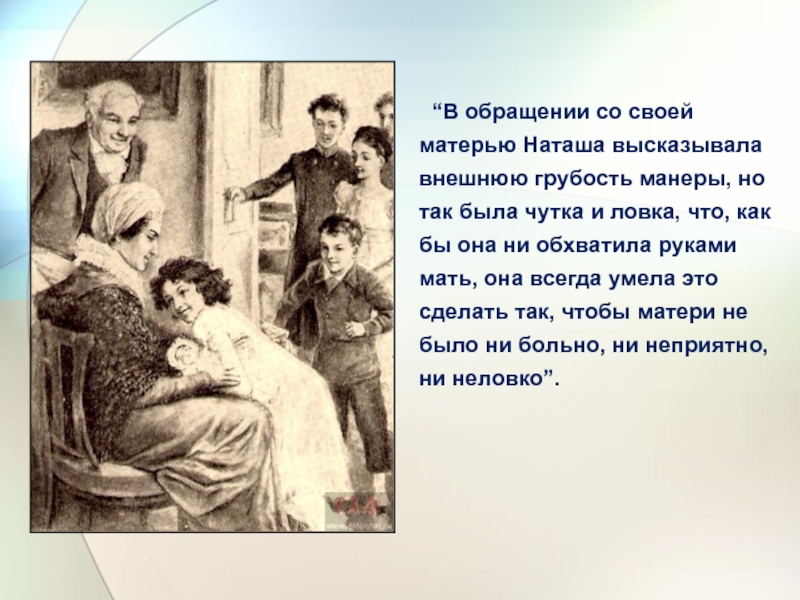 “В обращении со своей матерью Наташа высказывала внешнюю грубость манеры, но так была чутка и ловка, что, как бы она ни обхватила руками мать, она всегда умела это сделать так, чтобы матери не было ни больно, ни неприятно, ни неловко”.